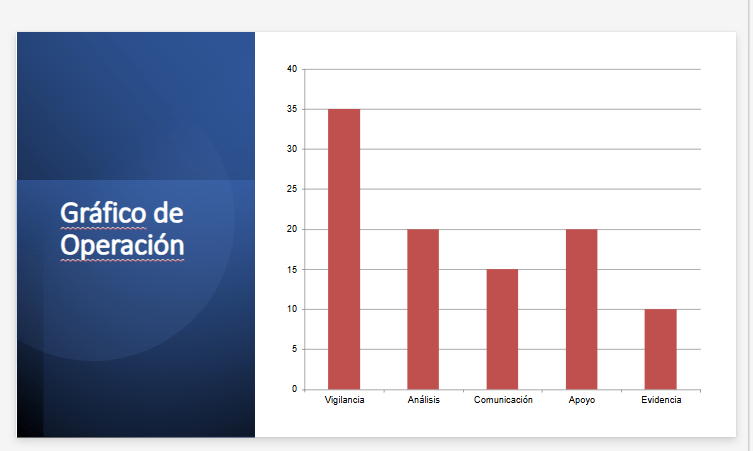 Gráfico de Operación

40
35
30
25
20
15
10
5
0

Vigilancia
Análisis
Comunicación
Apoyo
Evidencia